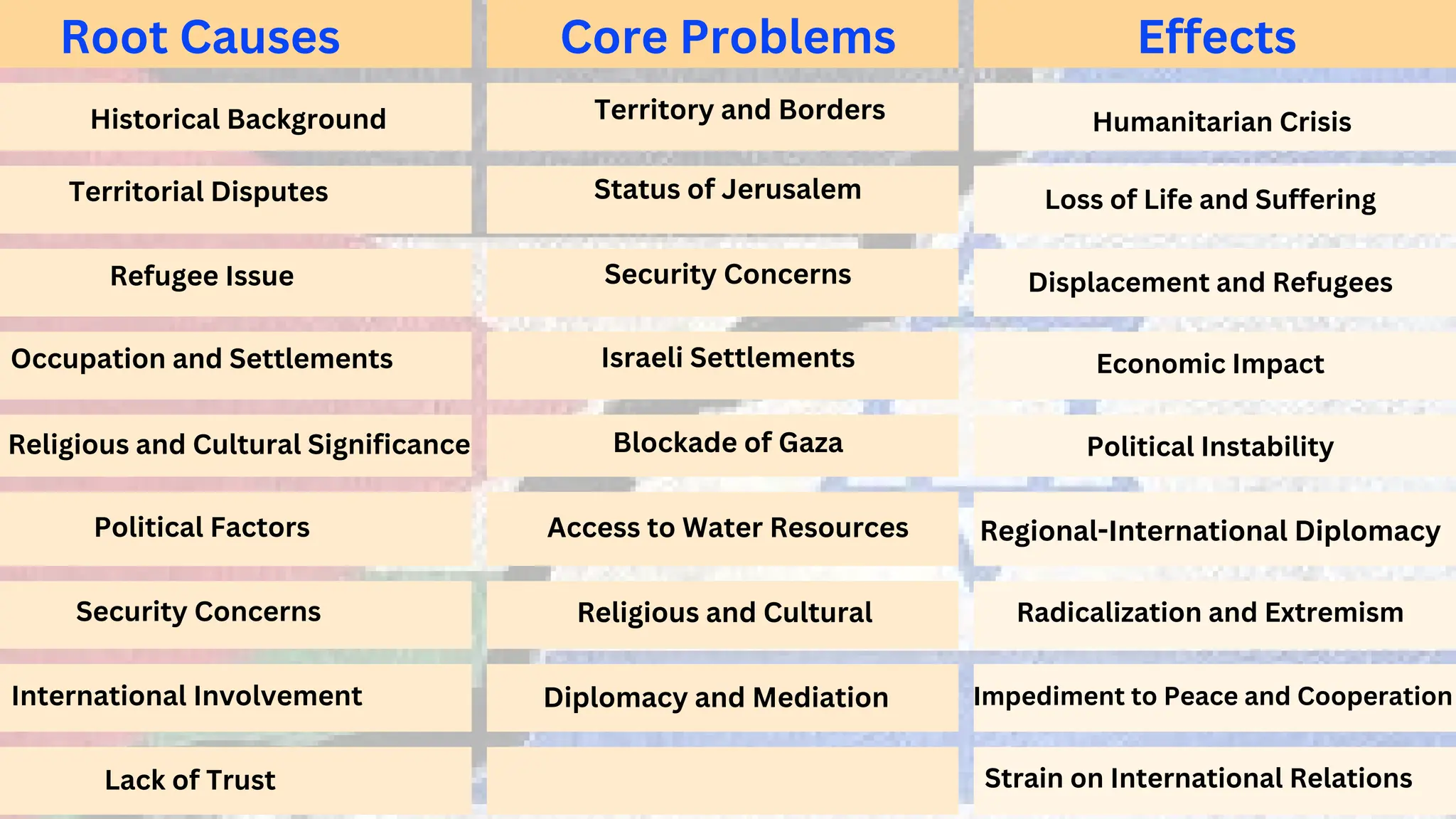 | Root Causes | Core Problems | Effects |
|---|---|---|
| Historical Background | Territory and Borders | Humanitarian Crisis |
| Territorial Disputes | Status of Jerusalem | Loss of Life and Suffering |
| Refugee Issue | Security Concerns | Displacement and Refugees |
| Occupation and Settlements | Israeli Settlements | Economic Impact |
| Religious and Cultural Significance | Blockade of Gaza | Political Instability |
| Political Factors | Access to Water Resources | Regional-International Diplomacy |
| Security Concerns | Religious and Cultural | Radicalization and Extremism |
| International Involvement | Diplomacy and Mediation | Impediment to Peace and Cooperation |
| Lack of Trust | | Strain on International Relations |